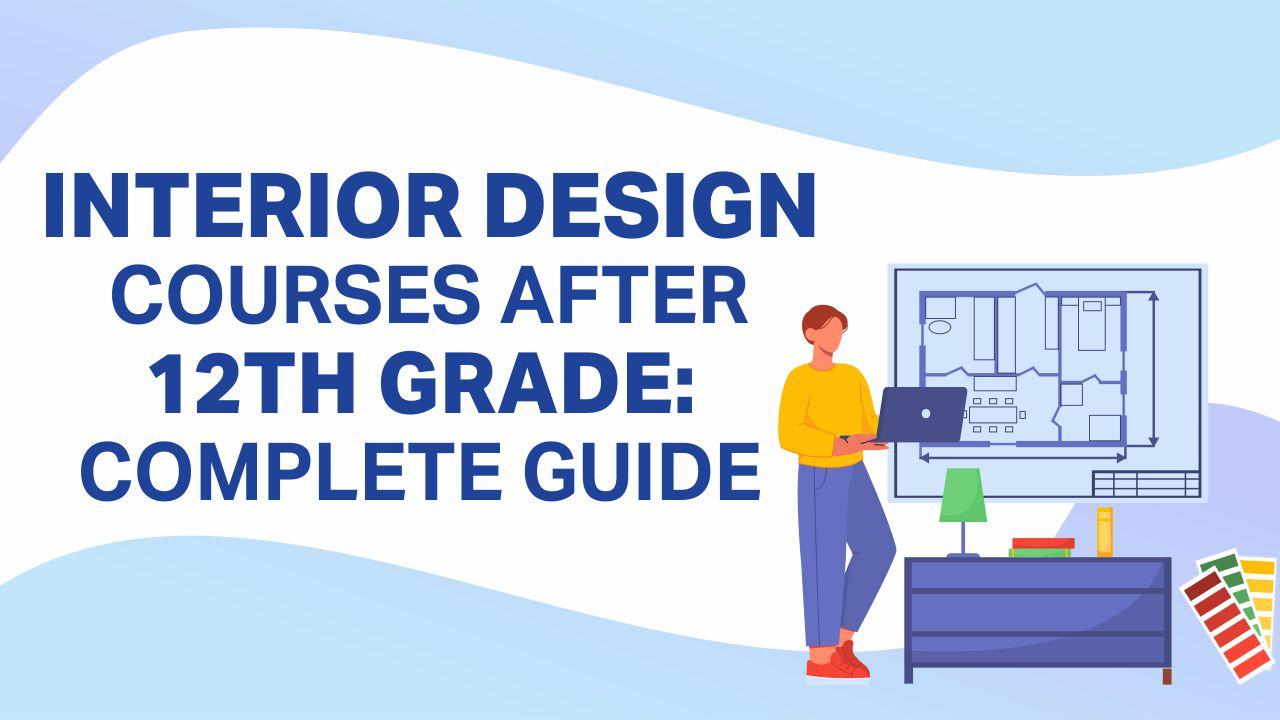 INTERIOR DESIGN
COURSES AFTER
12TH GRADE:
COMPLETE GUIDE